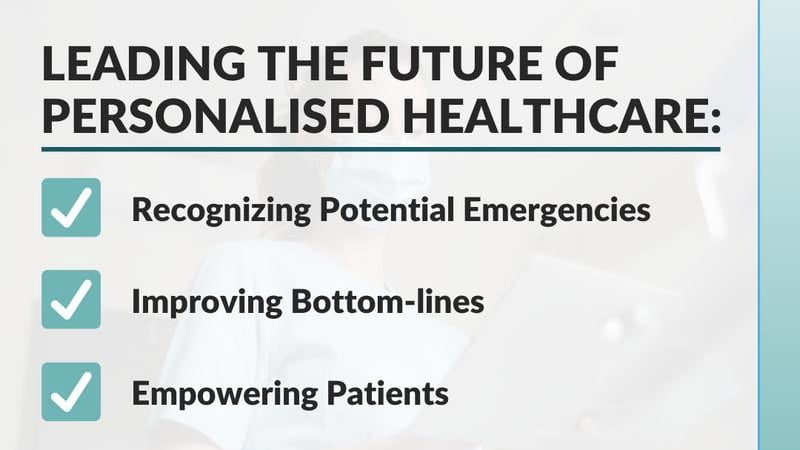 LEADING THE FUTURE OF PERSONALISED HEALTHCARE:

Recognizing Potential Emergencies

Improving Bottom-lines

Empowering Patients